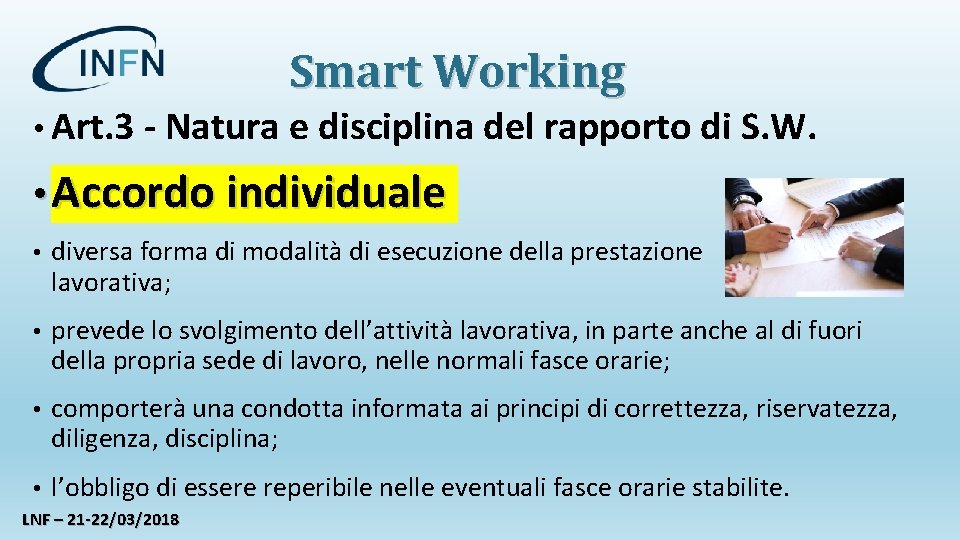 INFN

Smart Working

• Art.3 - Natura e disciplina del rapporto di S.W.

• Accordo individuale

• diversa forma di modalità di esecuzione della prestazione lavorativa;

• prevede lo svolgimento dell'attività lavorativa, in parte anche al di fuori della propria sede di lavoro, nelle normali fasce orarie;

• comporterà una condotta informata ai principi di correttezza, riservatezza, diligenza, disciplina;

• l'obbligo di essere reperibile nelle eventuali fasce orarie stabilite.

LNF – 21-22/03/2018